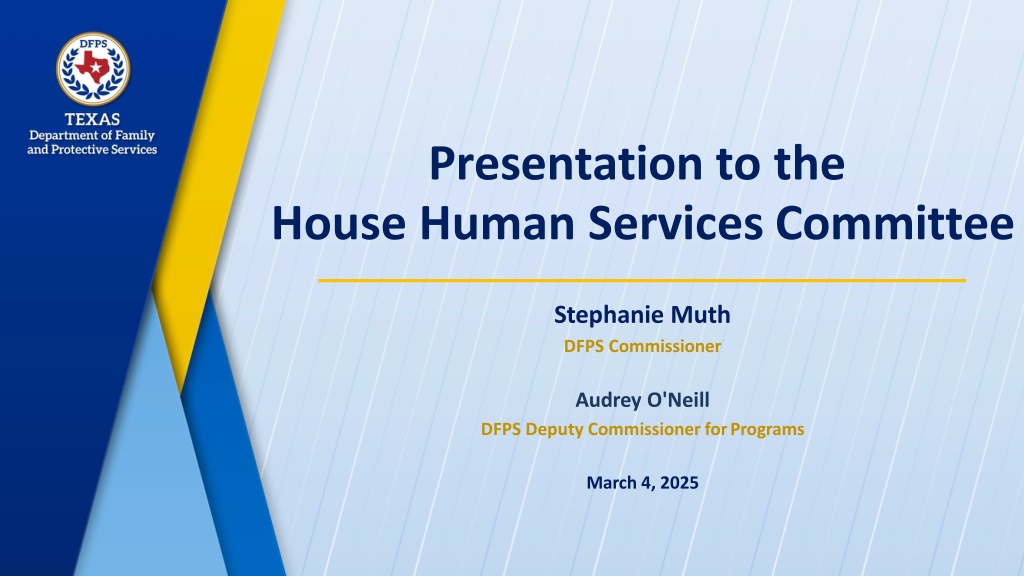 DFPS

TEXAS
Department of Family and Protective Services

Presentation to the
House Human Services Committee

Stephanie Muth
DFPS Commissioner

Audrey O'Neill
DFPS Deputy Commissioner for Programs

March 4, 2025